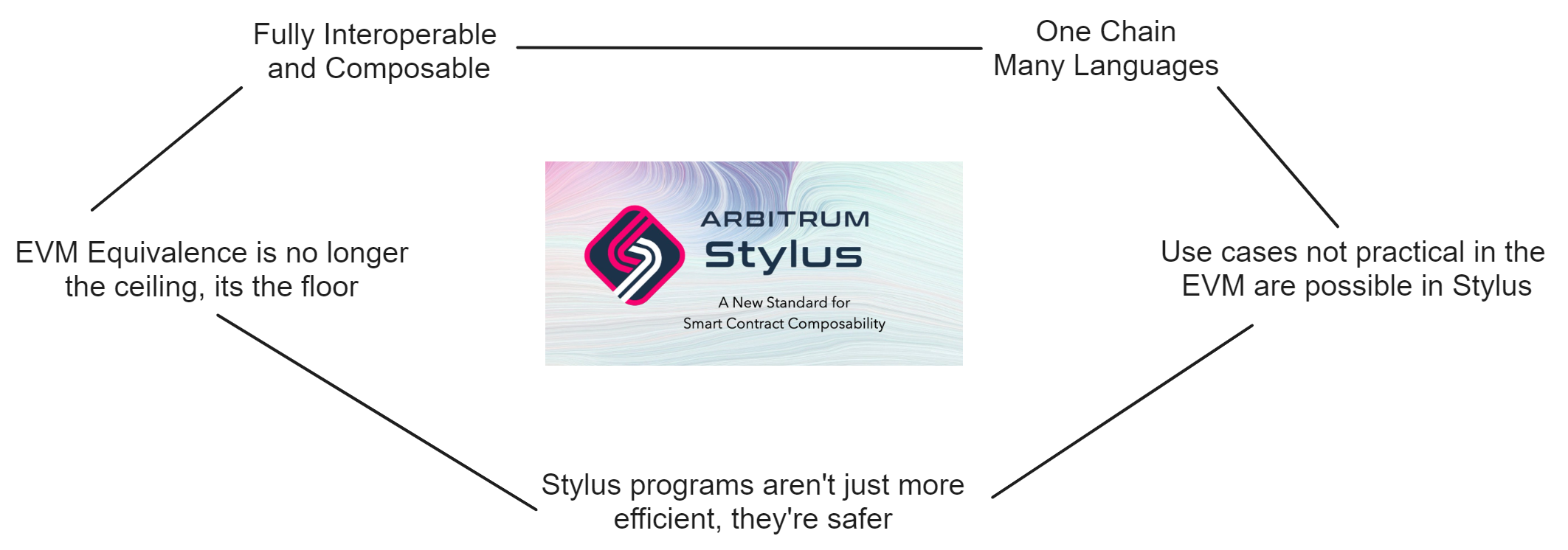 Fully Interoperable and Composable

One Chain Many Languages

EVM Equivalence is no longer the ceiling, its the floor

ARBITRUM Stylus

A New Standard for Smart Contract Composability

Use cases not practical in the EVM are possible in Stylus

Stylus programs aren't just more efficient, they're safer